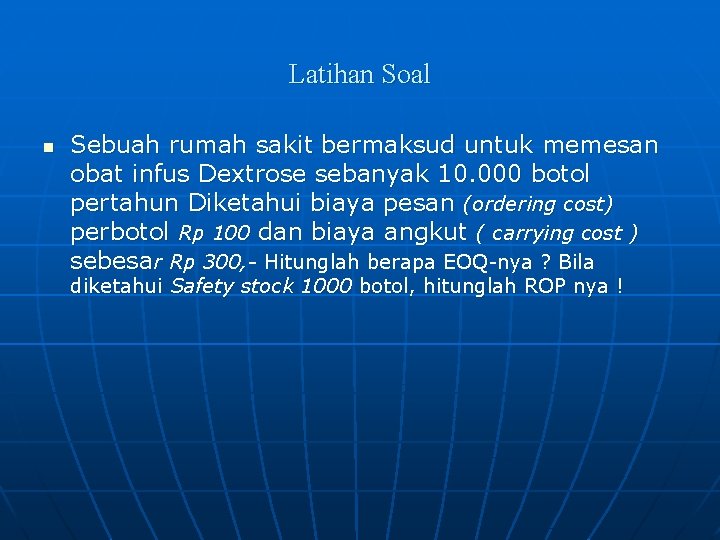 Latihan Soal

Sebuah rumah sakit bermaksud untuk memesan obat infus Dextrose sebanyak 10.000 botol pertahun Diketahui biaya pesan (ordering cost) perbotol Rp 100 dan biaya angkut ( carrying cost ) sebesar Rp 300,- Hitunglah berapa EOQ-nya ? Bila diketahui Safety stock 1000 botol, hitunglah ROP nya !